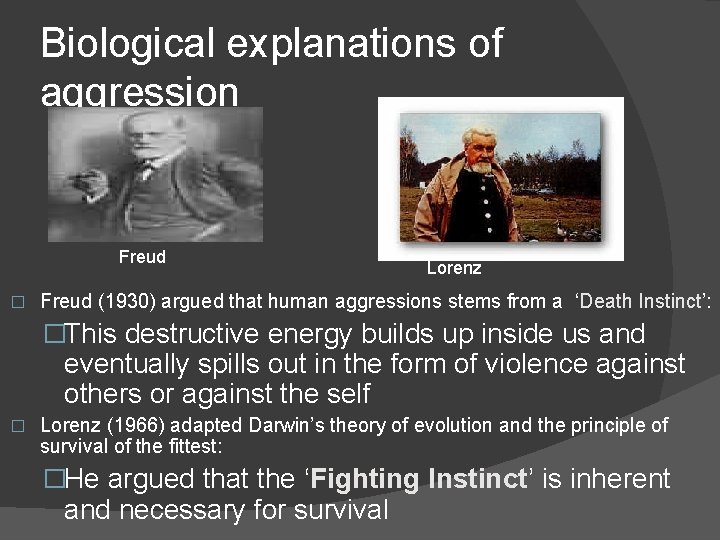 Biological explanations of aggression

Freud

Lorenz

□ Freud (1930) argued that human aggressions stems from a 'Death Instinct':

□This destructive energy builds up inside us and eventually spills out in the form of violence against others or against the self

□ Lorenz (1966) adapted Darwin's theory of evolution and the principle of survival of the fittest:

□He argued that the '**Fighting Instinct**' is inherent and necessary for survival